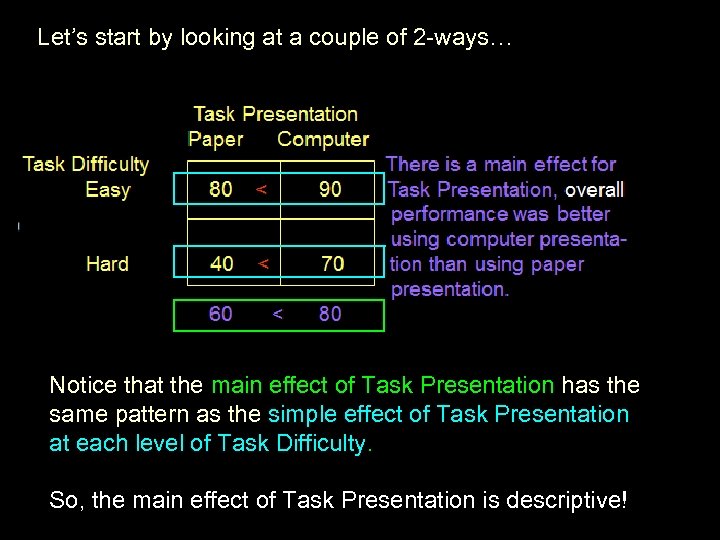 Let's start by looking at a couple of 2-ways…

Task Presentation

| Task Difficulty | Paper | | Computer |
|---|---|---|---|
| Easy | 80 | < | 90 |
| Hard | 40 | < | 70 |
| | 60 | < | 80 |

There is a main effect for Task Presentation, overall performance was better using computer presentation than using paper presentation.

Notice that the main effect of Task Presentation has the same pattern as the simple effect of Task Presentation at each level of Task Difficulty.

So, the main effect of Task Presentation is descriptive!